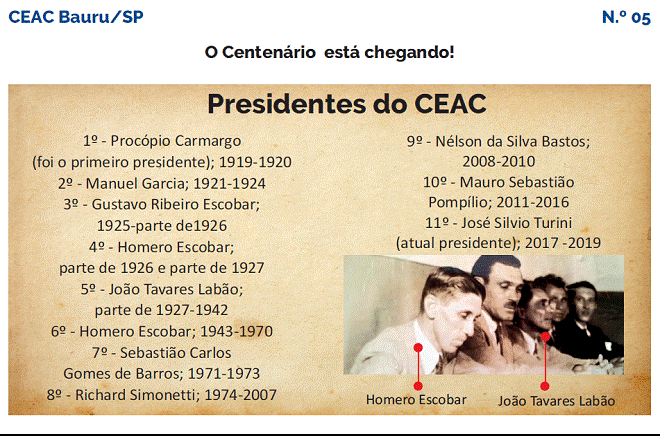 CEAC Bauru/SP

N.º 05

O Centenário está chegando!

Presidentes do CEAC

1º - Procópio Carmargo (foi o primeiro presidente); 1919-1920
2º - Manuel Garcia; 1921-1924
3º - Gustavo Ribeiro Escobar; 1925-parte de1926
4º - Homero Escobar; parte de 1926 e parte de 1927
5º - João Tavares Labão; parte de 1927-1942
6º - Homero Escobar; 1943-1970
7º - Sebastião Carlos Gomes de Barros; 1971-1973
8º - Richard Simonetti; 1974-2007

9º - Nélson da Silva Bastos; 2008-2010
10º - Mauro Sebastião Pompílio; 2011-2016
11º - José Silvio Turini (atual presidente); 2017 -2019

Homero Escobar

João Tavares Labão